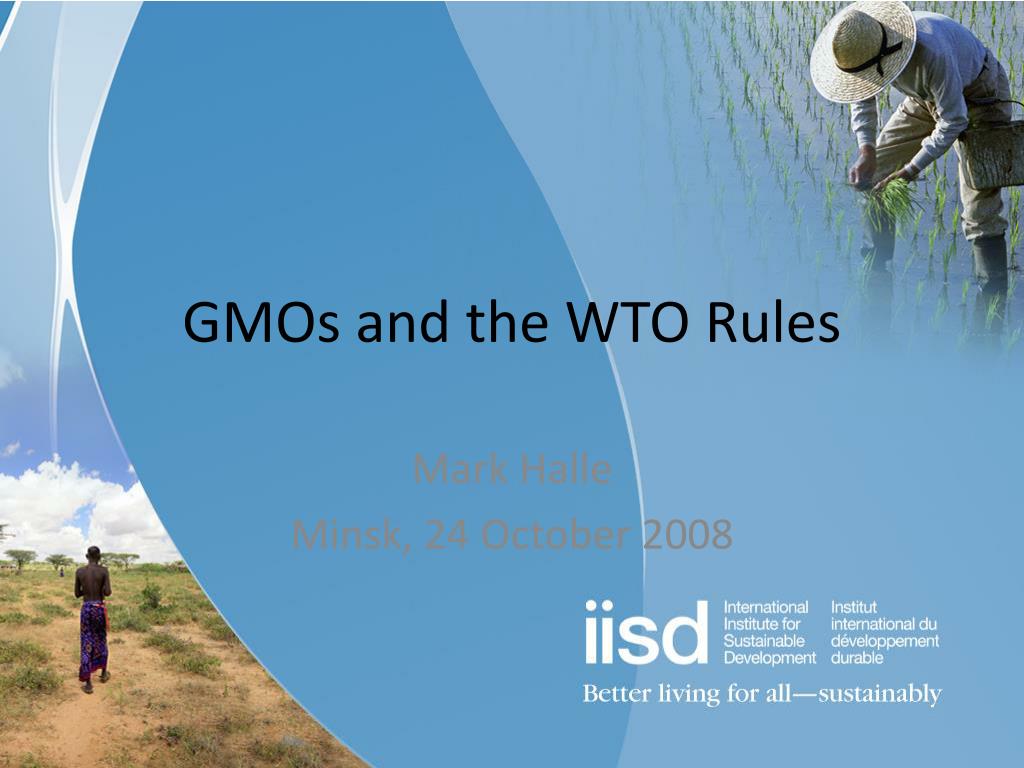 GMOs and the WTO Rules

Mark Halle
Minsk, 24 October 2008

iisd

International Institute for Sustainable Development

Institut international du développement durable

Better living for all—sustainably